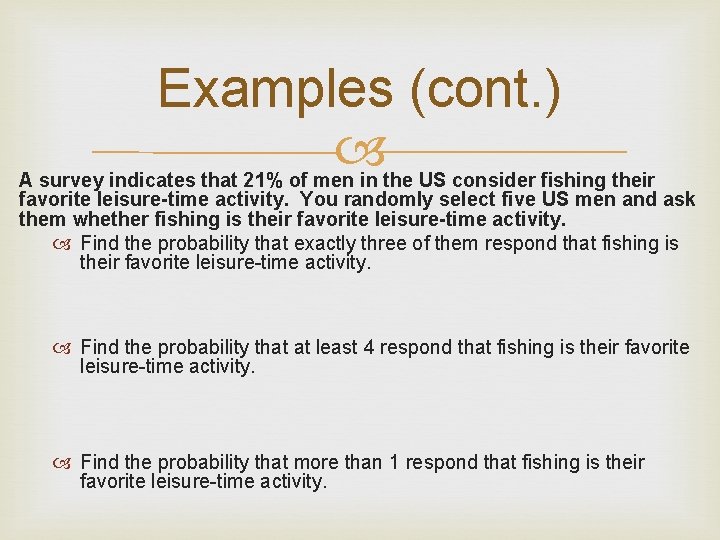 Examples (cont.)

A survey indicates that 21% of men in the US consider fishing their favorite leisure-time activity. You randomly select five US men and ask them whether fishing is their favorite leisure-time activity.

Find the probability that exactly three of them respond that fishing is their favorite leisure-time activity.

Find the probability that at least 4 respond that fishing is their favorite leisure-time activity.

Find the probability that more than 1 respond that fishing is their favorite leisure-time activity.